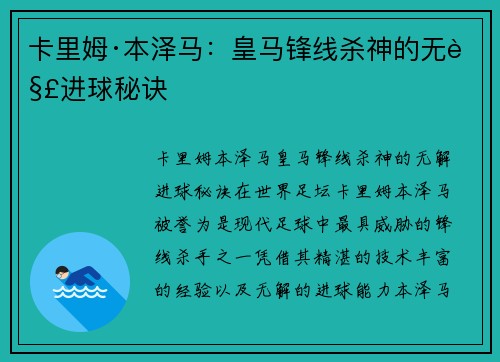 卡里姆·本泽马：皇马锋线杀神的无è§£进球秘诀

卡里姆本泽马皇马锋线杀神的无解进球秘诀在世界足坛卡里姆本泽马被誉为是现代足球中最具威胁的锋线杀手之一凭借其精湛的技术丰富的经验以及无解的进球能力本泽马